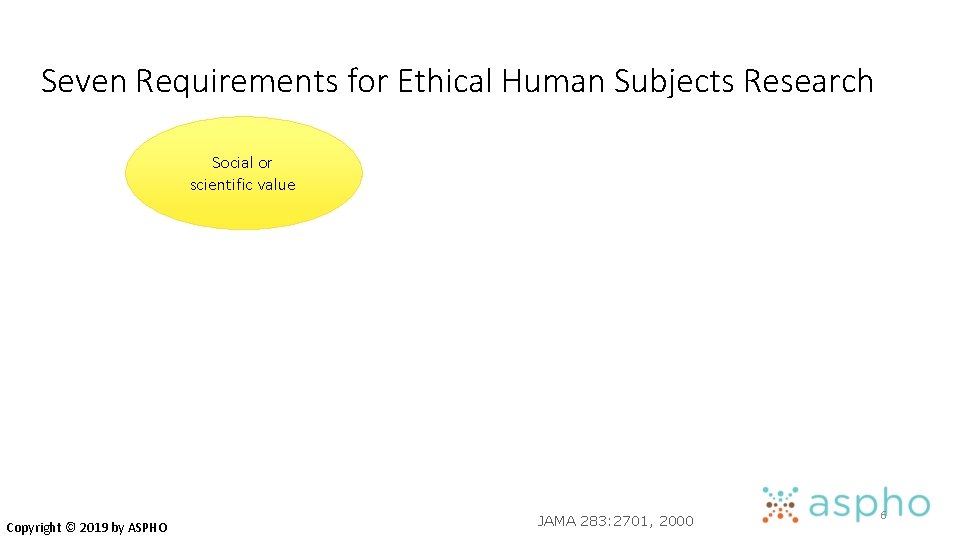 Seven Requirements for Ethical Human Subjects Research

Social or scientific value

Copyright © 2019 by ASPHO

JAMA 283:2701, 2000

aspho

6